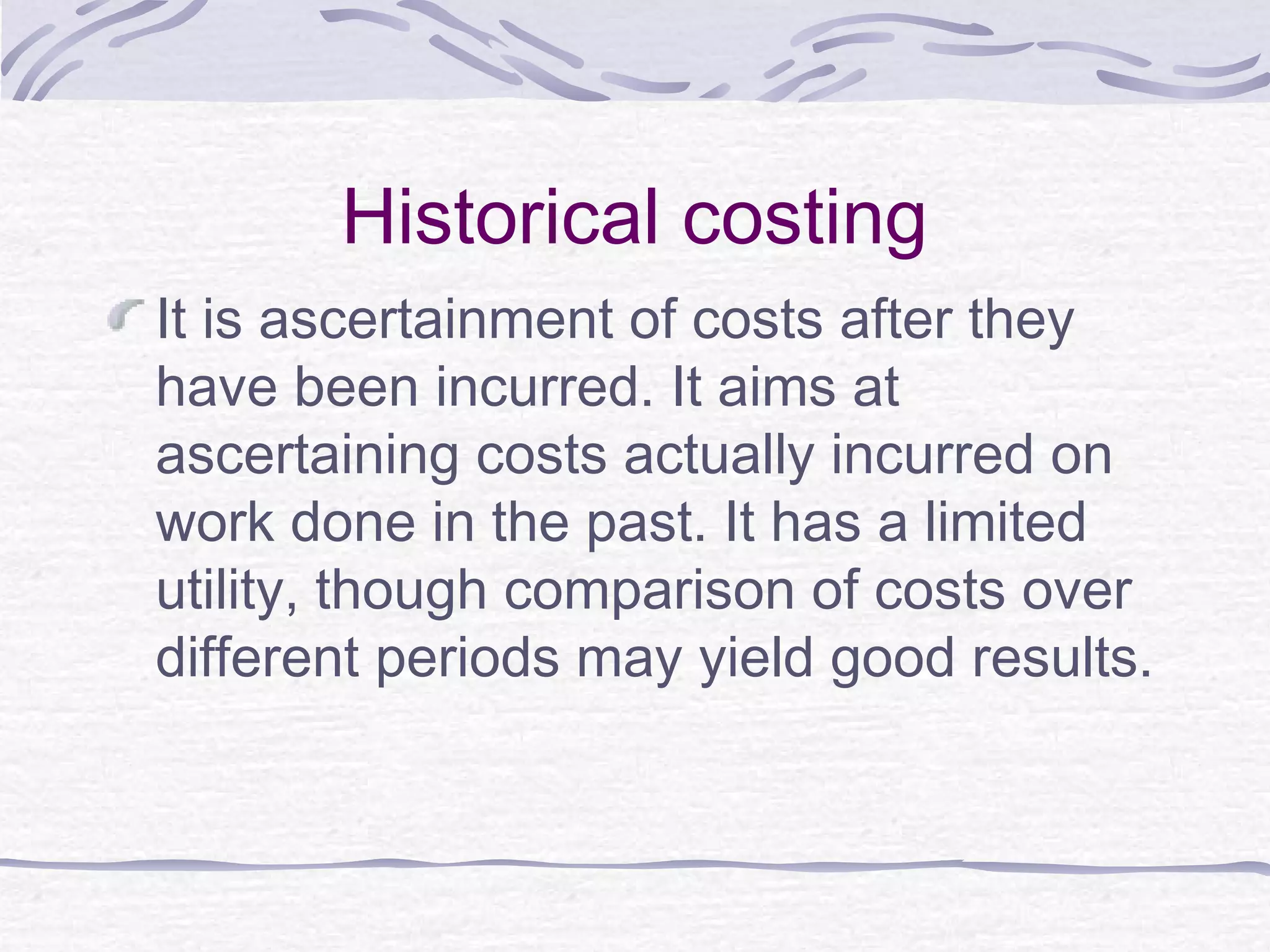 Historical costing

It is ascertainment of costs after they have been incurred. It aims at ascertaining costs actually incurred on work done in the past. It has a limited utility, though comparison of costs over different periods may yield good results.